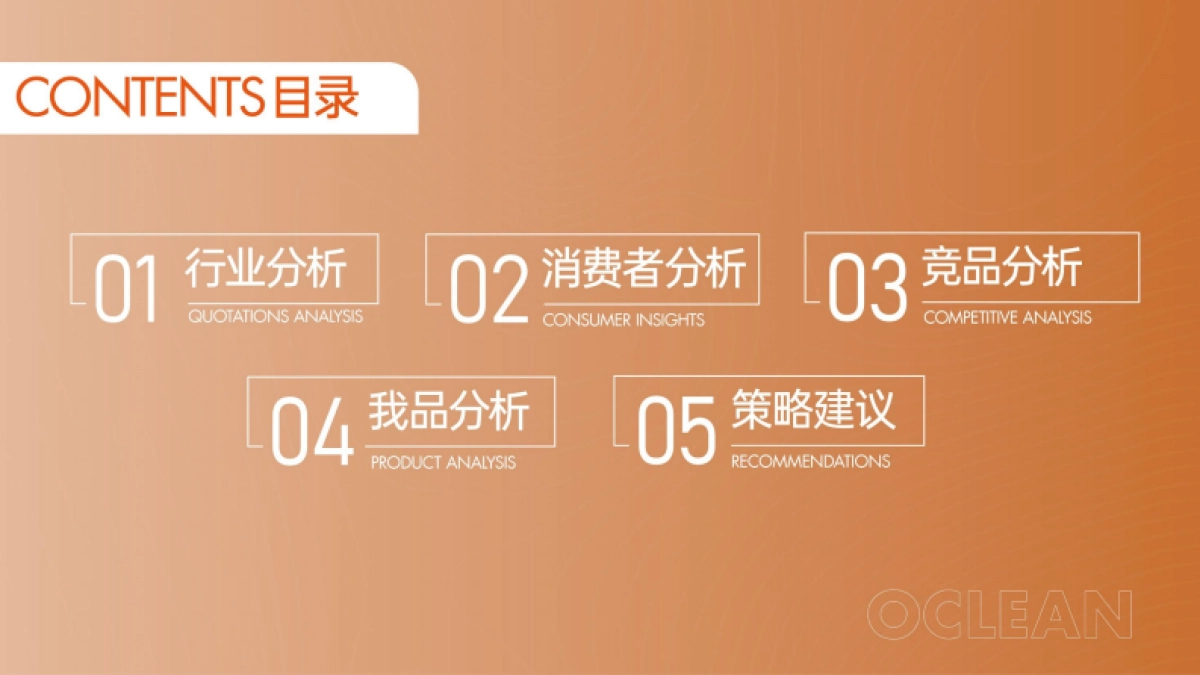 CONTENTS 目录

01 行业分析
QUOTATIONS ANALYSIS

02 消费者分析
CONSUMER INSIGHTS

03 竞品分析
COMPETITIVE ANALYSIS

04 我品分析
PRODUCT ANALYSIS

05 策略建议
RECOMMENDATIONS

OCLEAN